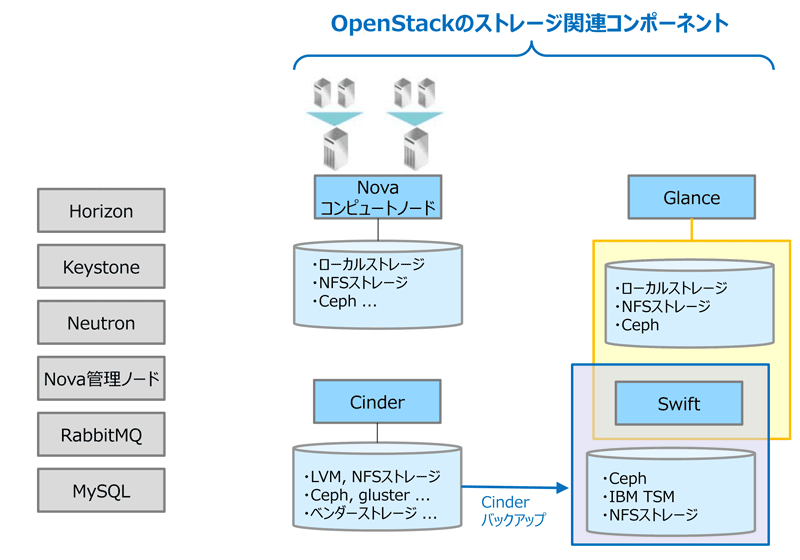 OpenStackのストレージ関連コンポーネント

Horizon

Keystone

Neutron

Nova管理ノード

RabbitMQ

MySQL

Nova
コンピュートノード

・ローカルストレージ
・NFSストレージ
・Ceph …

Cinder

・LVM, NFSストレージ
・Ceph, gluster …
・ベンダーストレージ …

Cinder
バックアップ

Glance

・ローカルストレージ
・NFSストレージ
・Ceph

Swift

・Ceph
・IBM TSM
・NFSストレージ